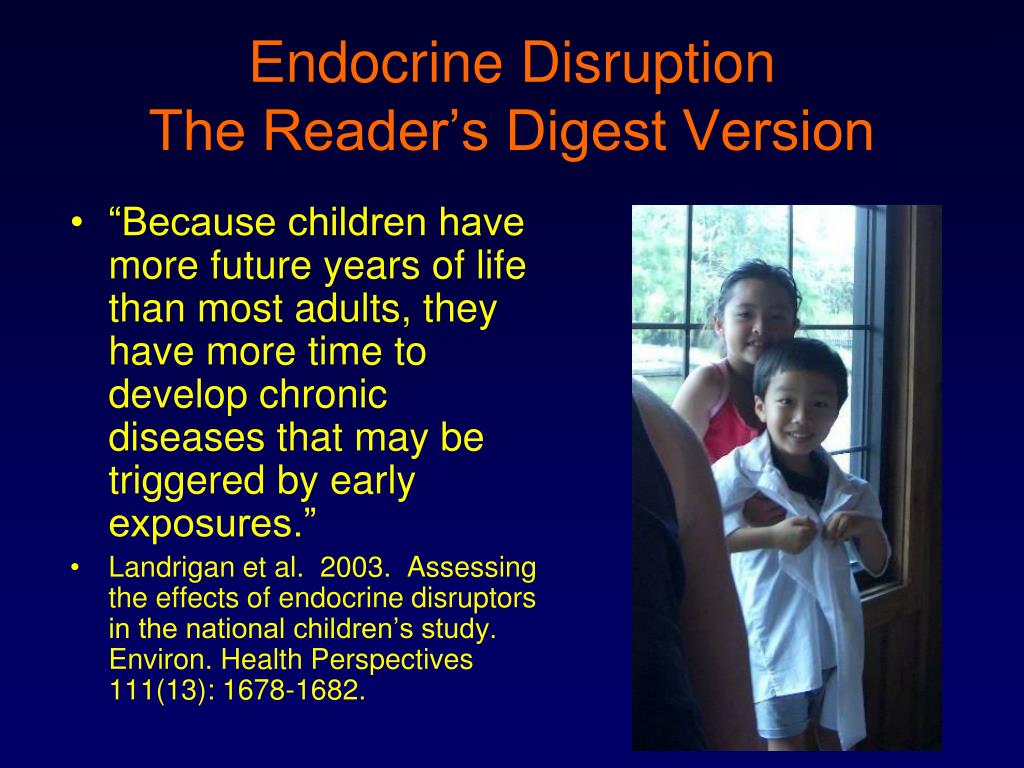 Endocrine Disruption
The Reader’s Digest Version

• “Because children have more future years of life than most adults, they have more time to develop chronic diseases that may be triggered by early exposures.”
• Landrigan et al. 2003. Assessing the effects of endocrine disruptors in the national children’s study. Environ. Health Perspectives 111(13): 1678-1682.